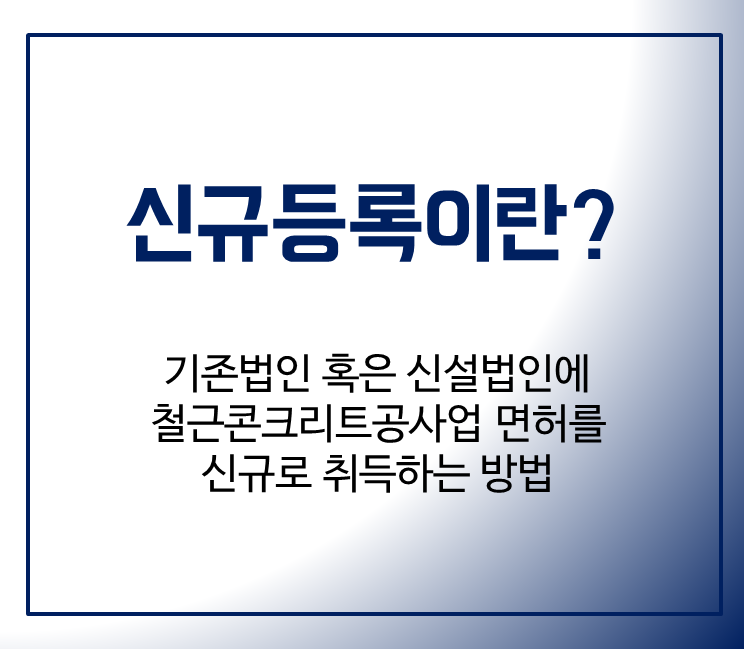 신규등록이란?

기존법인 혹은 신설법인에
철근콘크리트공사업 면허를
신규로 취득하는 방법